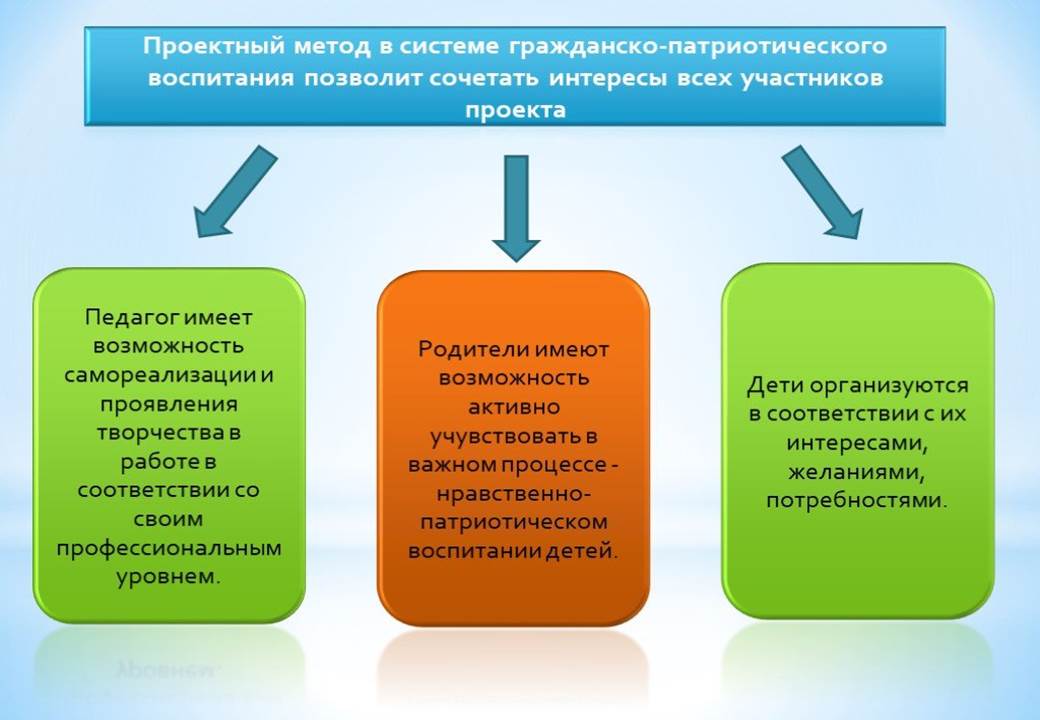 Проектный метод в системе гражданско-патриотического воспитания позволит сочетать интересы всех участников проекта

Педагог имеет возможность самореализации и проявления творчества в работе в соответствии со своим профессиональным уровнем.

Родители имеют возможность активно учувствовать в важном процессе - нравственно-патриотическом воспитании детей.

Дети организуются в соответствии с их интересами, желаниями, потребностями.